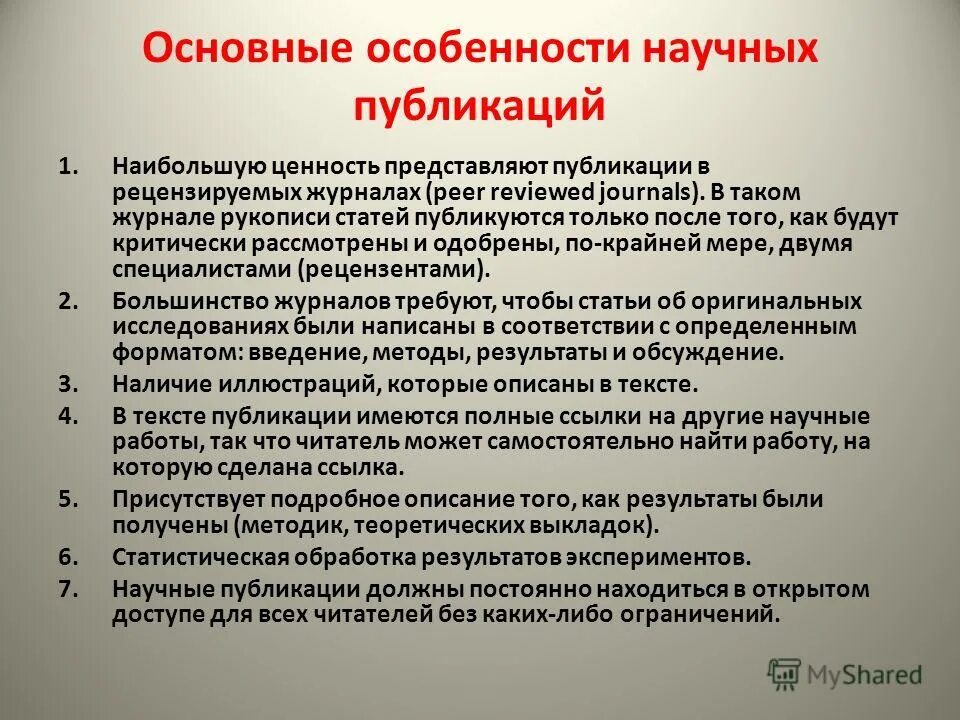 Основные особенности научных публикаций

1. Наибольшую ценность представляют публикации в рецензируемых журналах (peer reviewed journals). В таком журнале рукописи статей публикуются только после того, как будут критически рассмотрены и одобрены, по-крайней мере, двумя специалистами (рецензентами).

2. Большинство журналов требуют, чтобы статьи об оригинальных исследованиях были написаны в соответствии с определенным форматом: введение, методы, результаты и обсуждение.

3. Наличие иллюстраций, которые описаны в тексте.

4. В тексте публикации имеются полные ссылки на другие научные работы, так что читатель может самостоятельно найти работу, на которую сделана ссылка.

5. Присутствует подробное описание того, как результаты были получены (методик, теоретических выкладок).

6. Статистическая обработка результатов экспериментов.

7. Научные публикации должны постоянно находиться в открытом доступе для всех читателей без каких-либо ограничений.

MyShared